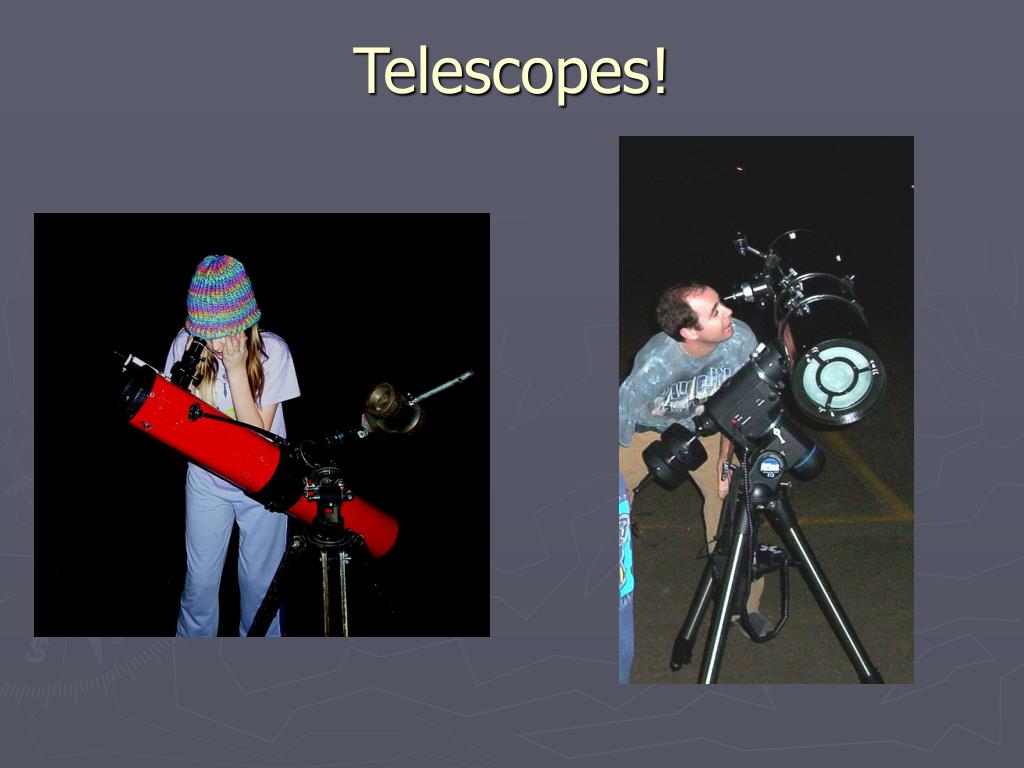 Telescopes!